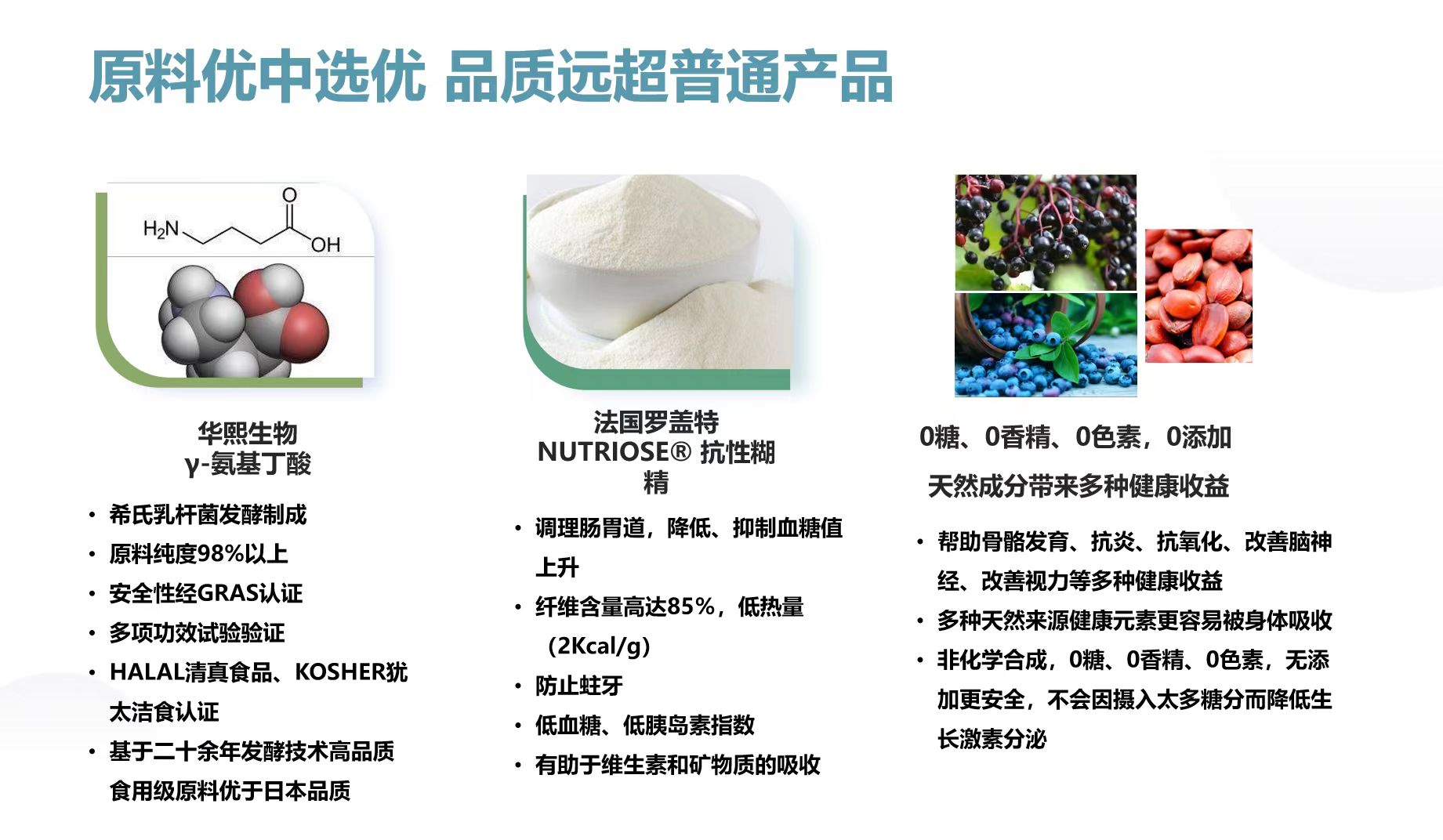 原料优中选优 品质远超普通产品

$H_2N$ O OH

华熙生物
γ-氨基丁酸

• 希氏乳杆菌发酵制成
• 原料纯度98%以上
• 安全性经GRAS认证
• 多项功效试验验证
• HALAL清真食品、KOSHER犹太洁食认证
• 基于二十余年发酵技术高品质食用级原料优于日本品质

法国罗盖特
NUTRIOSE® 抗性糊精

• 调理肠胃道，降低、抑制血糖值上升
• 纤维含量高达85%，低热量（2Kcal/g）
• 防止蛀牙
• 低血糖、低胰岛素指数
• 有助于维生素和矿物质的吸收

0糖、0香精、0色素，0添加
天然成分带来多种健康收益

• 帮助骨骼发育、抗炎、抗氧化、改善脑神经、改善视力等多种健康收益
• 多种天然来源健康元素更容易被身体吸收
• 非化学合成，0糖、0香精、0色素，无添加更安全，不会因摄入太多糖分而降低生长激素分泌